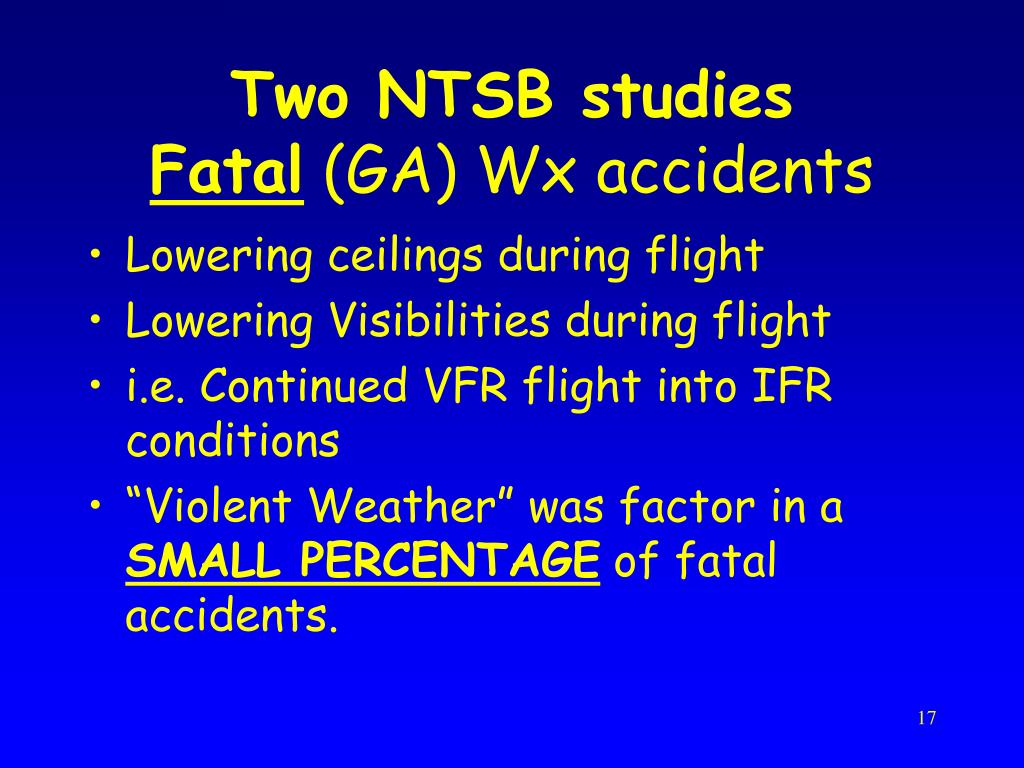 Two NTSB studies
Fatal (GA) Wx accidents

• Lowering ceilings during flight
• Lowering Visibilities during flight
• i.e. Continued VFR flight into IFR conditions
• “Violent Weather” was factor in a SMALL PERCENTAGE of fatal accidents.

17